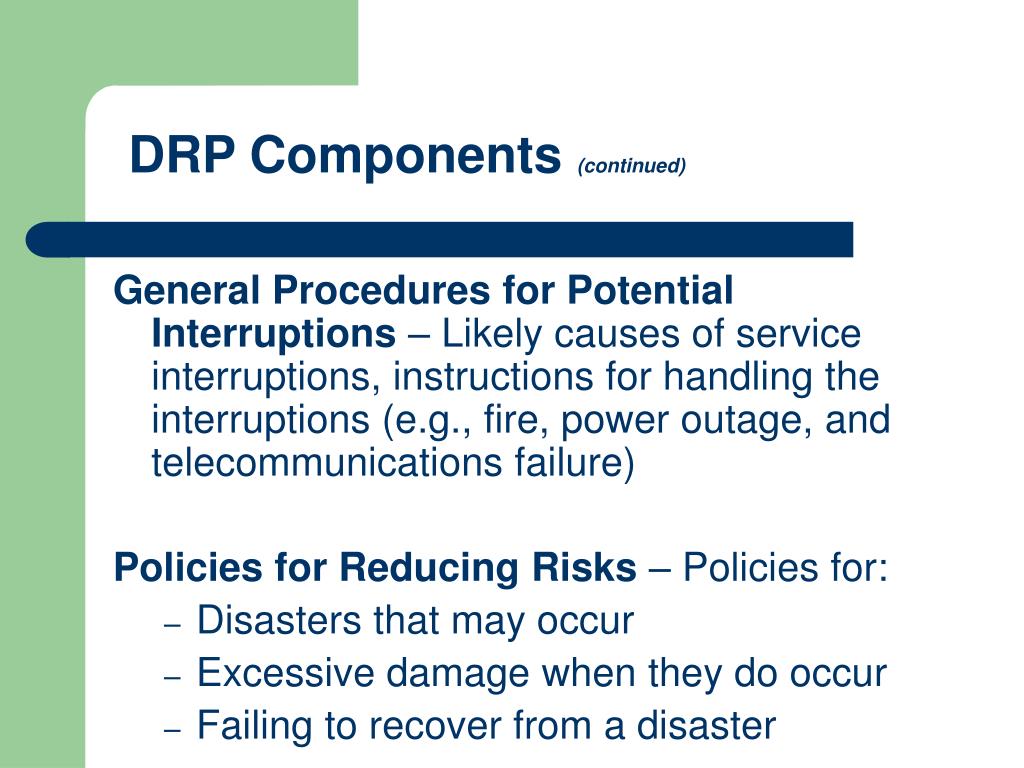 DRP Components (continued)

General Procedures for Potential Interruptions – Likely causes of service interruptions, instructions for handling the interruptions (e.g., fire, power outage, and telecommunications failure)

Policies for Reducing Risks – Policies for:
– Disasters that may occur
– Excessive damage when they do occur
– Failing to recover from a disaster